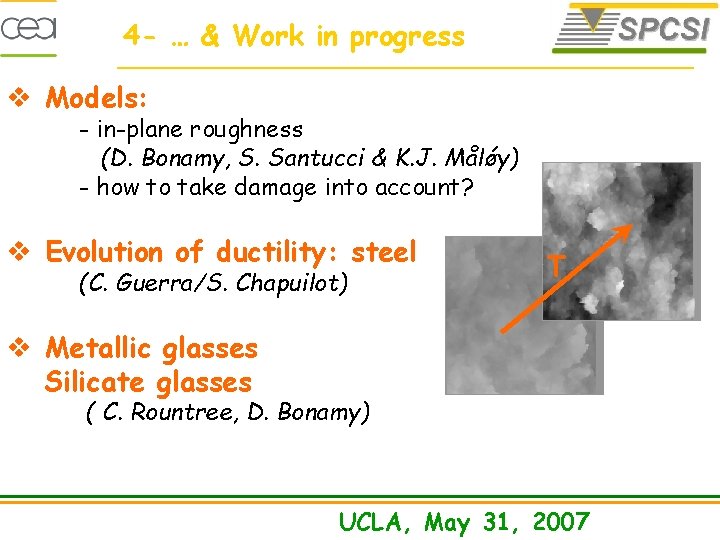 cea

4- … & Work in progress

SPCSI

❖ Models:
- in-plane roughness
(D. Bonamy, S. Santucci & K.J. Måløy)
- how to take damage into account?

❖ Evolution of ductility: steel
(C. Guerra/S. Chapuilot)

❖ Metallic glasses
Silicate glasses
( C. Rountree, D. Bonamy)

T

UCLA, May 31, 2007